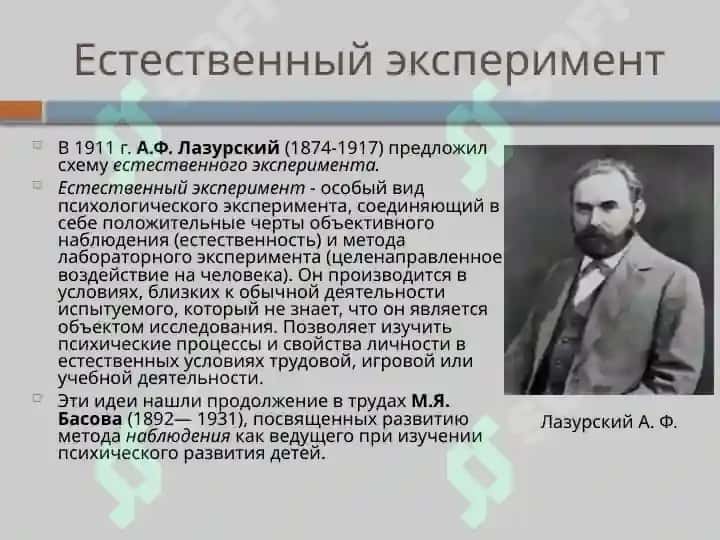 Естественный эксперимент

В 1911 г. А.Ф. Лазурский (1874-1917) предложил схему естественного эксперимента.

Естественный эксперимент - особый вид психологического эксперимента, соединяющий в себе положительные черты объективного наблюдения (естественность) и метода лабораторного эксперимента (целенаправленное воздействие на человека). Он производится в условиях, близких к обычной деятельности испытуемого, который не знает, что он является объектом исследования. Позволяет изучить психические процессы и свойства личности в естественных условиях трудовой, игровой или учебной деятельности.

Эти идеи нашли продолжение в трудах М.Я. Басова (1892— 1931), посвященных развитию метода наблюдения как ведущего при изучении психического развития детей.

Лазурский А. Ф.